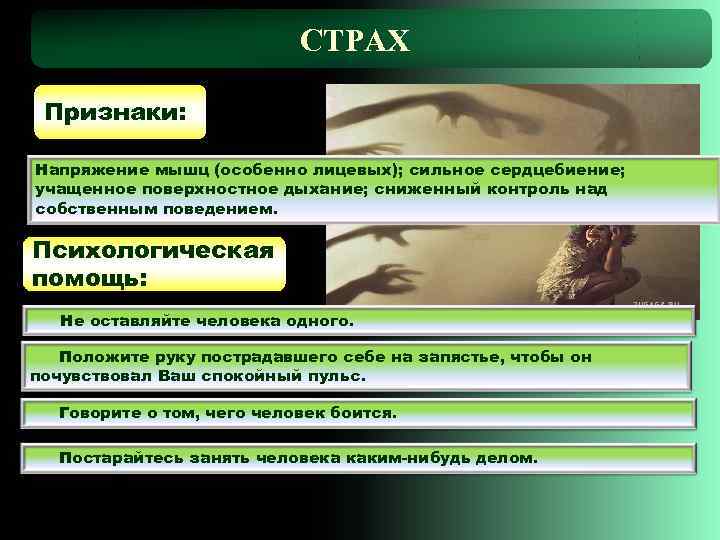 СТРАХ

Признаки:

Напряжение мышц (особенно лицевых); сильное сердцебиение; учащенное поверхностное дыхание; сниженный контроль над собственным поведением.

Психологическая помощь:

Не оставляйте человека одного.

Положите руку пострадавшего себе на запястье, чтобы он почувствовал Ваш спокойный пульс.

Говорите о том, чего человек боится.

Постарайтесь занять человека каким-нибудь делом.